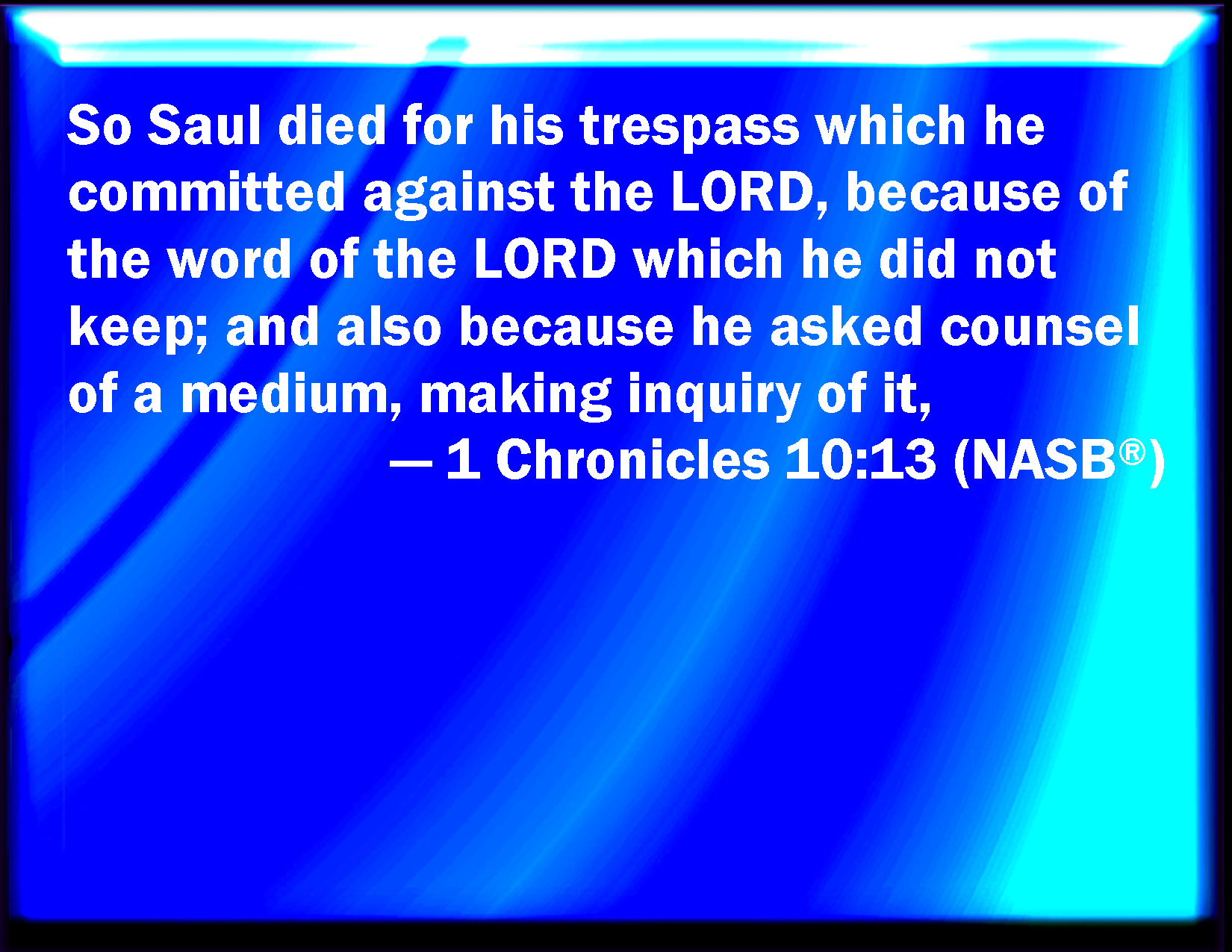 So Saul died for his trespass which he committed against the LORD, because of the word of the LORD which he did not keep; and also because he asked counsel of a medium, making inquiry of it,

— 1 Chronicles 10:13 (NASB®)